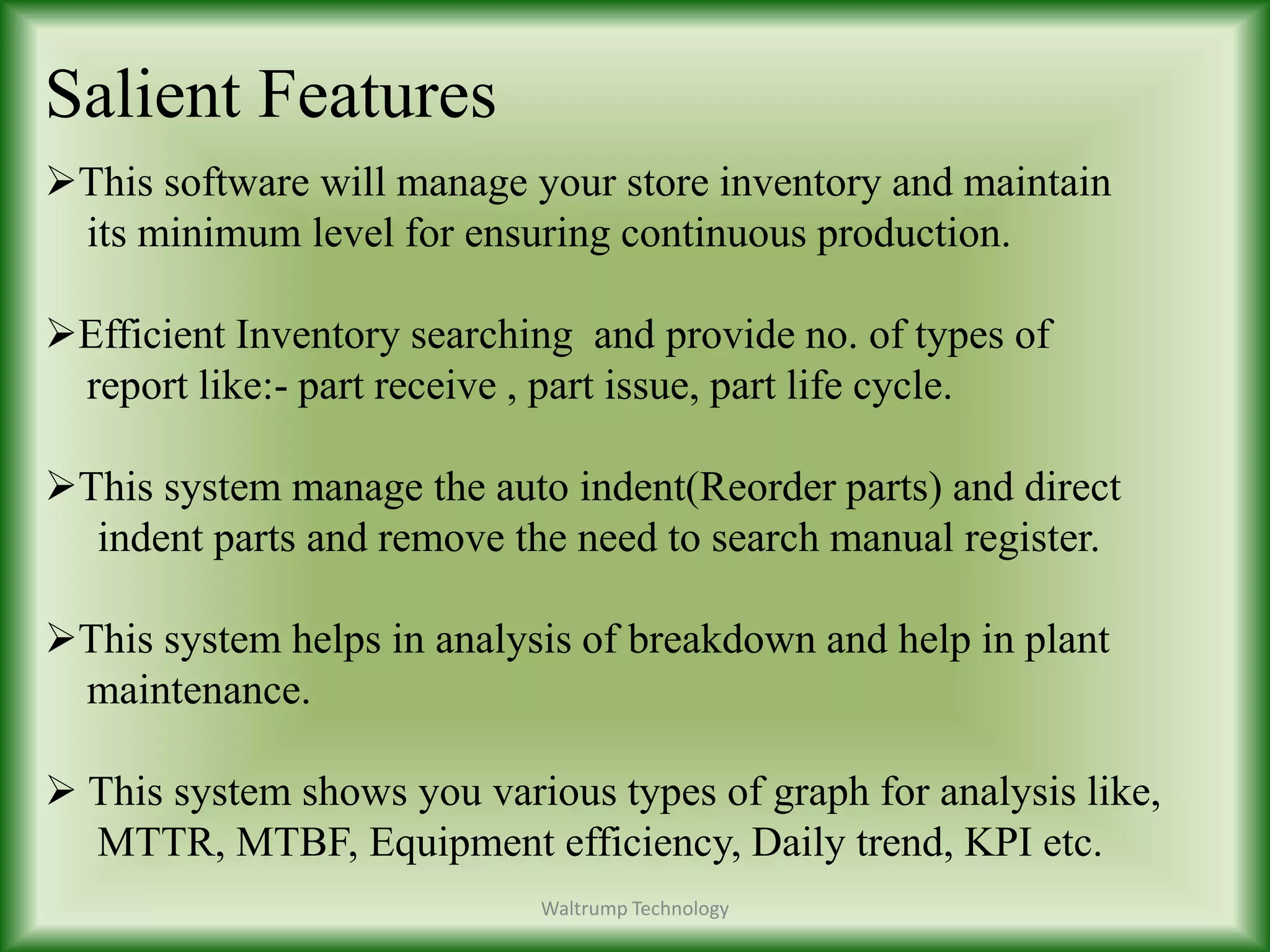 Salient Features

➢This software will manage your store inventory and maintain its minimum level for ensuring continuous production.

➢Efficient Inventory searching  and provide no. of types of report like:- part receive , part issue, part life cycle.

➢This system manage the auto indent(Reorder parts) and direct indent parts and remove the need to search manual register.

➢This system helps in analysis of breakdown and help in plant maintenance.

➢ This system shows you various types of graph for analysis like, MTTR, MTBF, Equipment efficiency, Daily trend, KPI etc.

Waltrump Technology